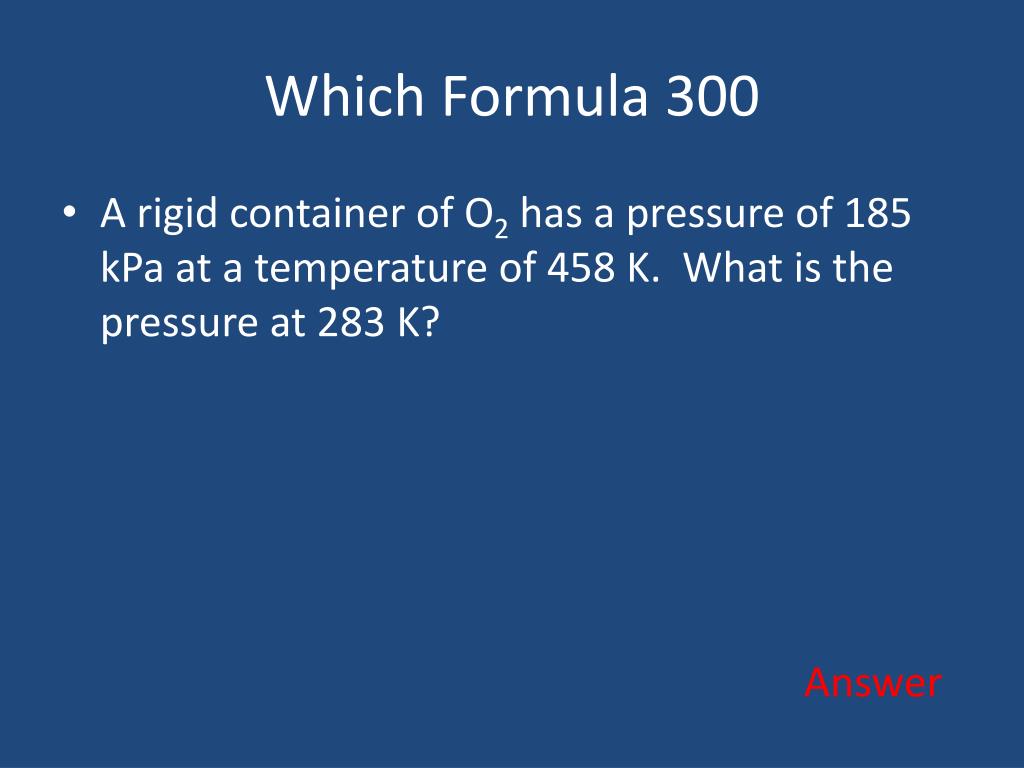 Which Formula 300

• A rigid container of $O_2$ has a pressure of 185 kPa at a temperature of 458 K. What is the pressure at 283 K?

Answer